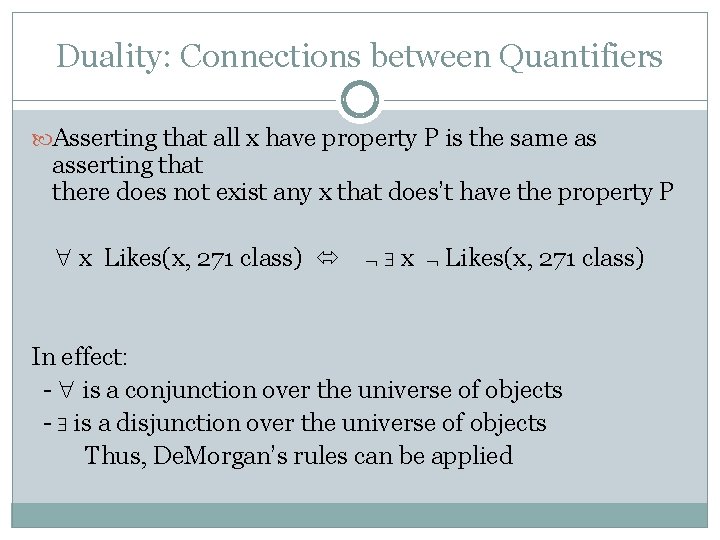 Duality: Connections between Quantifiers

Asserting that all x have property P is the same as asserting that
there does not exist any x that does't have the property P

$\forall$ x Likes(x, 271 class) $\Leftrightarrow$ $\neg \exists$ x $\neg$ Likes(x, 271 class)

In effect:
- $\forall$ is a conjunction over the universe of objects
- $\exists$ is a disjunction over the universe of objects
Thus, DeMorgan's rules can be applied